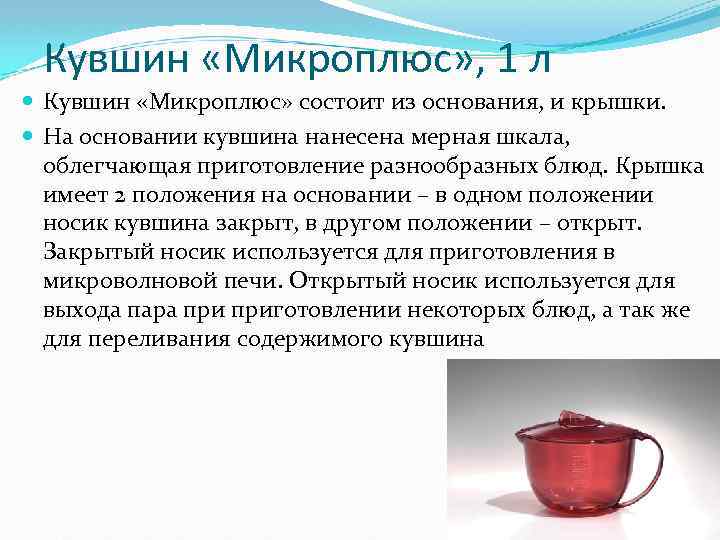 Кувшин «Микроплюс», 1 л

Кувшин «Микроплюс» состоит из основания, и крышки.

На основании кувшина нанесена мерная шкала, облегчающая приготовление разнообразных блюд. Крышка имеет 2 положения на основании – в одном положении носик кувшина закрыт, в другом положении – открыт. Закрытый носик используется для приготовления в микроволновой печи. Открытый носик используется для выхода пара при приготовлении некоторых блюд, а так же для переливания содержимого кувшина